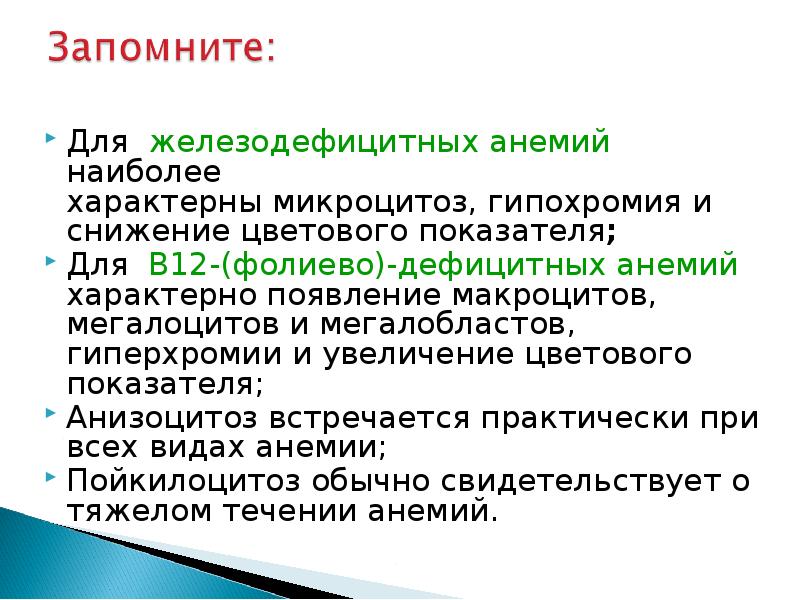 Запомните:

Для железодефицитных анемий наиболее характерны микроцитоз, гипохромия и снижение цветового показателя;

Для В12-(фолиево)-дефицитных анемий характерно появление макроцитов, мегалоцитов и мегалобластов, гиперхромии и увеличение цветового показателя;

Анизоцитоз встречается практически при всех видах анемии;

Пойкилоцитоз обычно свидетельствует о тяжелом течении анемий.